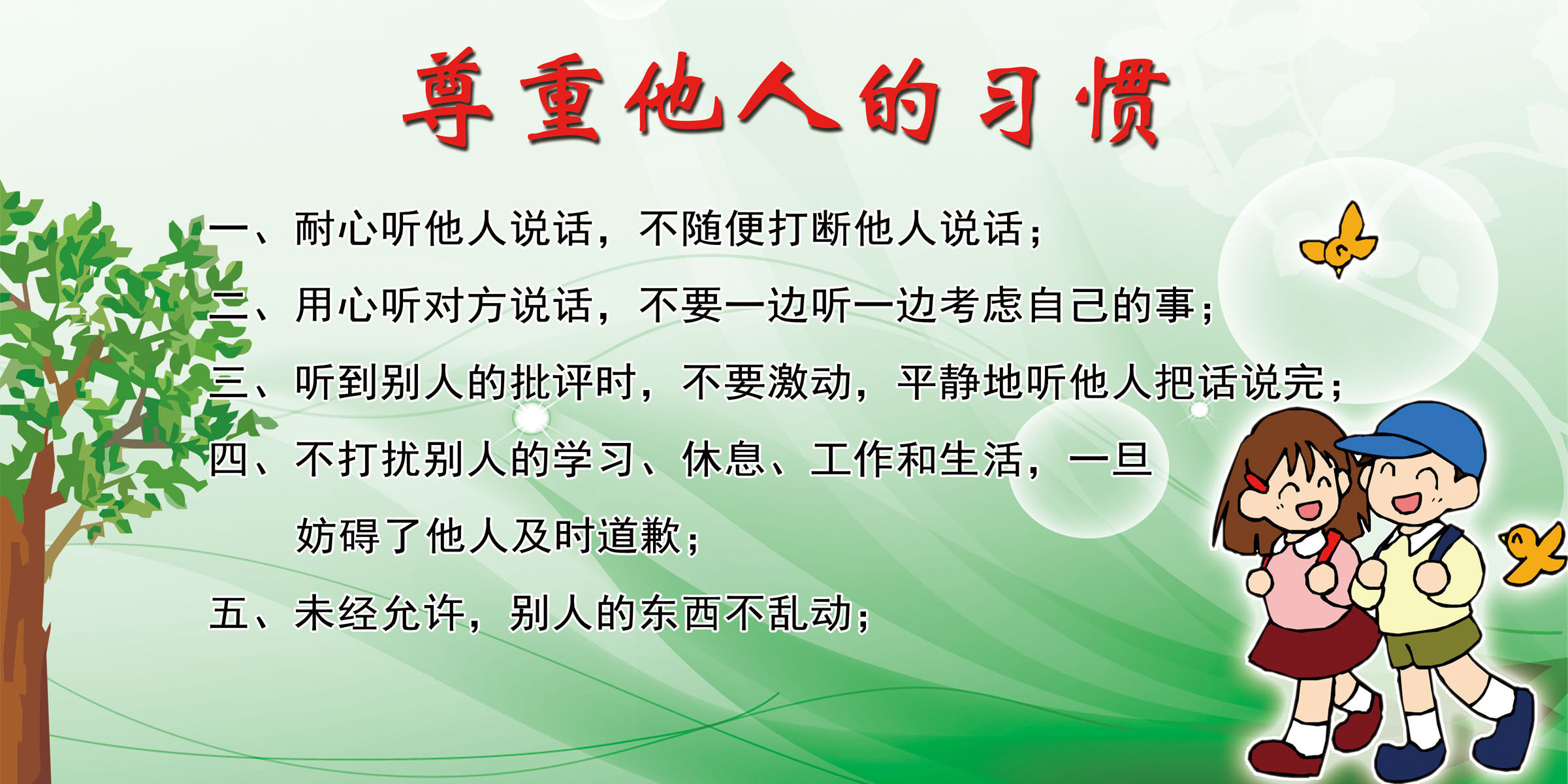 尊重他人的习惯

一、耐心听他人说话，不随便打断他人说话；

二、用心听对方说话，不要一边听一边考虑自己的事；

三、听到别人的批评时，不要激动，平静地听他人把话说完；

四、不打扰别人的学习、休息、工作和生活，一旦妨碍了他人及时道歉；

五、未经允许，别人的东西不乱动；